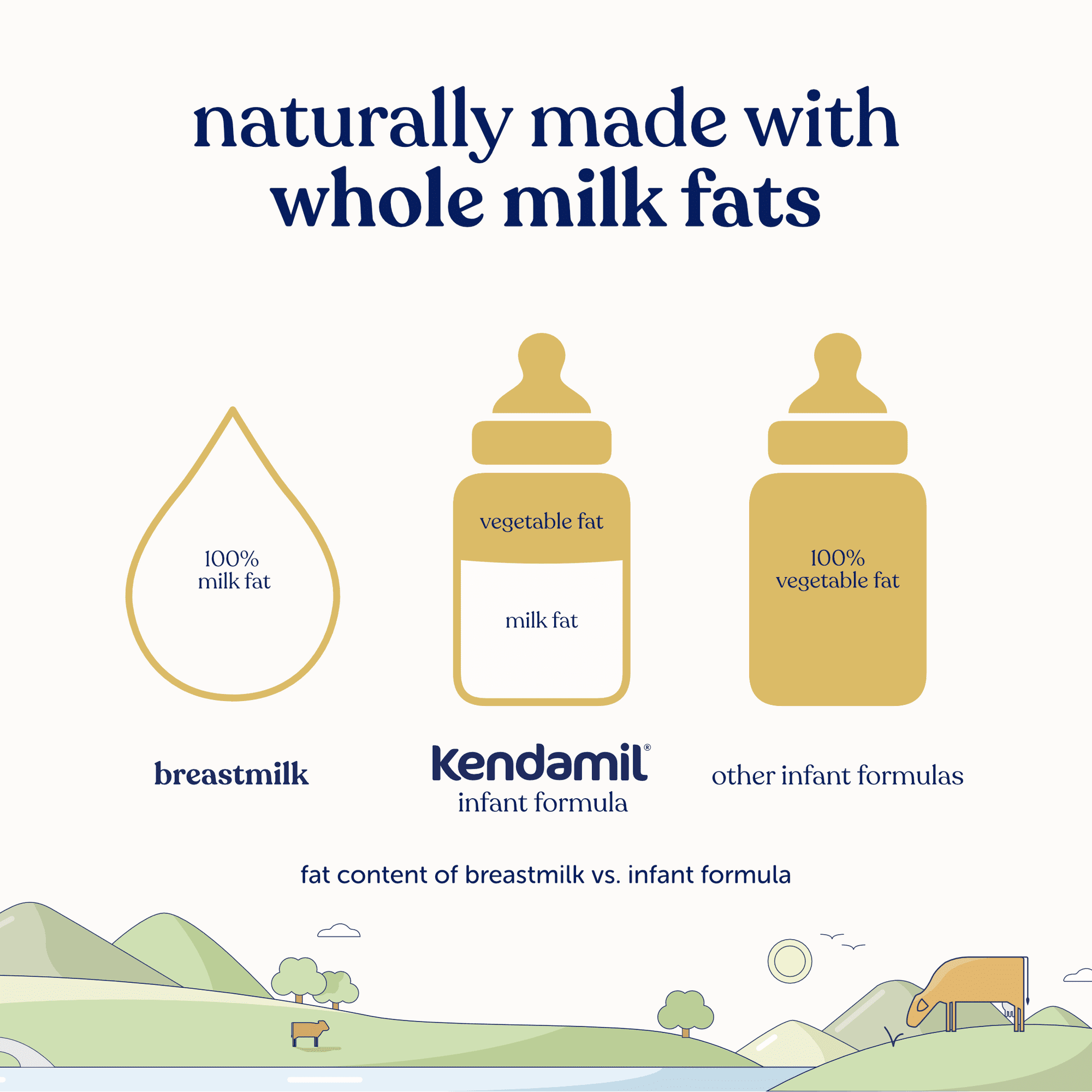 naturally made with whole milk fats

100% milk fat

vegetable fat

milk fat

100% vegetable fat

breastmilk

Kendamil®
infant formula

other infant formulas

fat content of breastmilk vs. infant formula